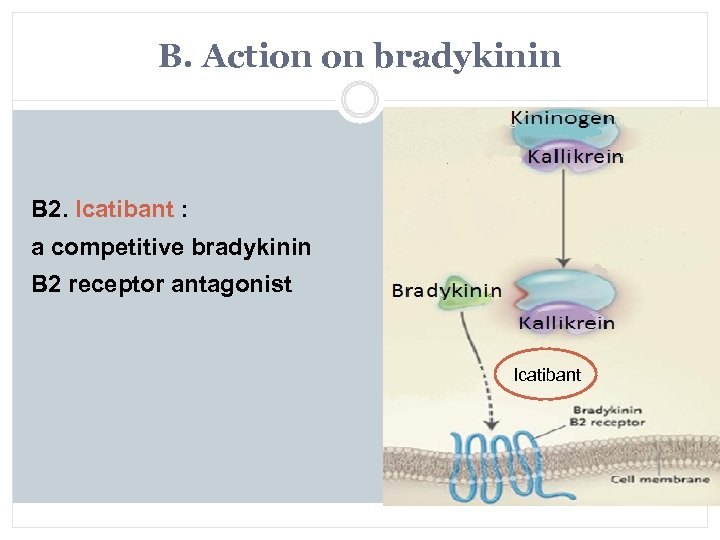 B. Action on bradykinin

B2. Icatibant :
a competitive bradykinin B2 receptor antagonist

Kininogen
Kallikrein
Bradykinin
Kallikrein
Icatibant
Bradykinin B2 receptor
Cell membrane